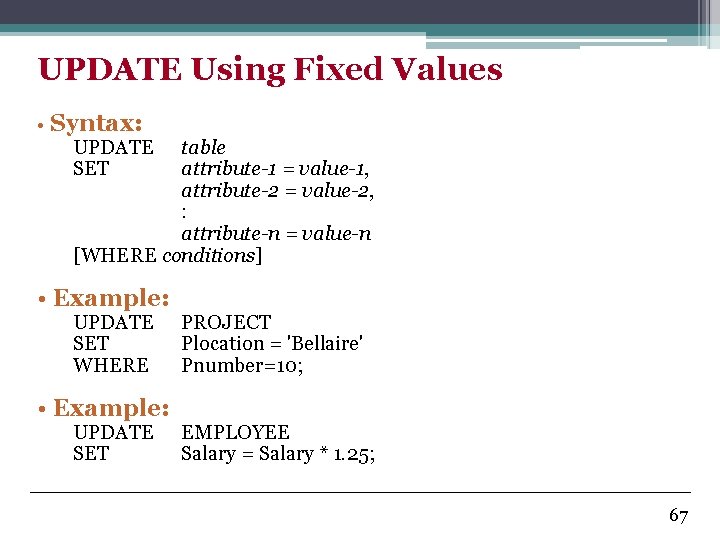 UPDATE Using Fixed Values

• Syntax:
UPDATE table
SET attribute-1 = value-1,
attribute-2 = value-2,
:
attribute-n = value-n
[WHERE conditions]

• Example:
UPDATE PROJECT
SET Plocation = 'Bellaire'
WHERE Pnumber=10;

• Example:
UPDATE EMPLOYEE
SET Salary = Salary * 1.25;

67